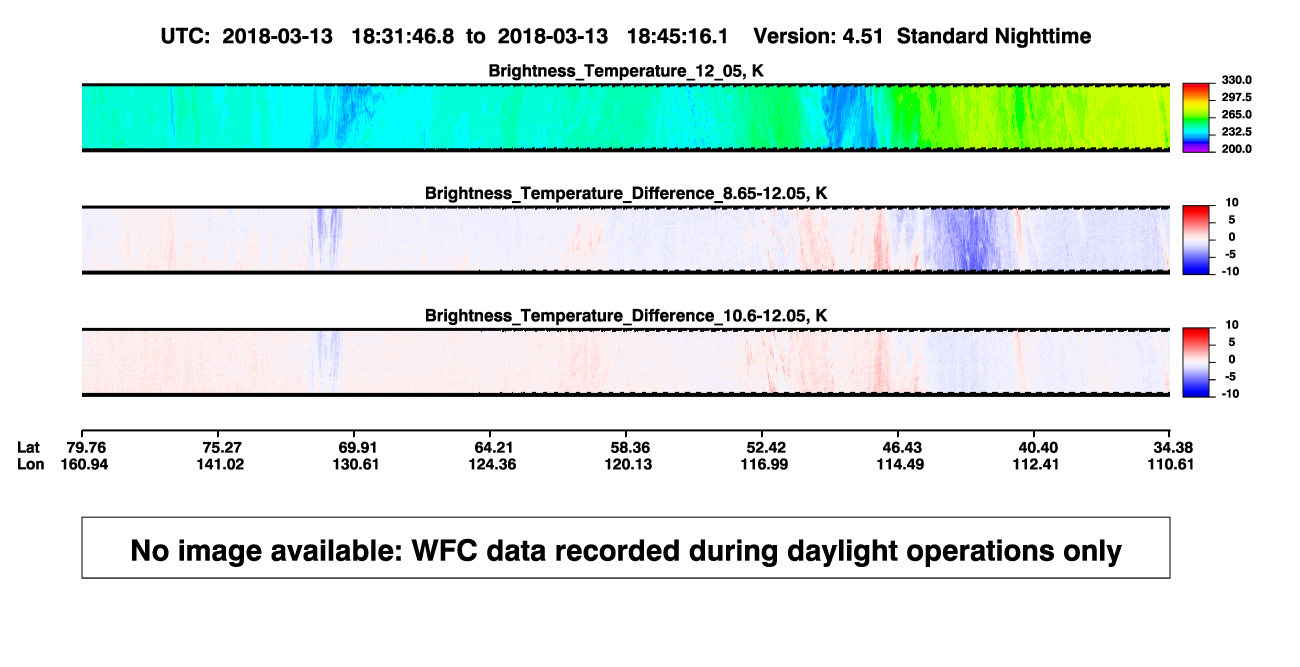 UTC: 2018-03-13 18:31:46.8 to 2018-03-13 18:45:16.1 Version: 4.51 Standard Nighttime

Brightness_Temperature_12_05, K

330.0
297.5
265.0
232.5
200.0

Brightness_Temperature_Difference_8.65-12.05, K

10
5
0
-5
-10

Brightness_Temperature_Difference_10.6-12.05, K

10
5
0
-5
-10

| Lat | 79.76 | 75.27 | 69.91 | 64.21 | 58.36 | 52.42 | 46.43 | 40.40 | 34.38 |
|---|---|---|---|---|---|---|---|---|---|
| Lon | 160.94 | 141.02 | 130.61 | 124.36 | 120.13 | 116.99 | 114.49 | 112.41 | 110.61 |

No image available: WFC data recorded during daylight operations only